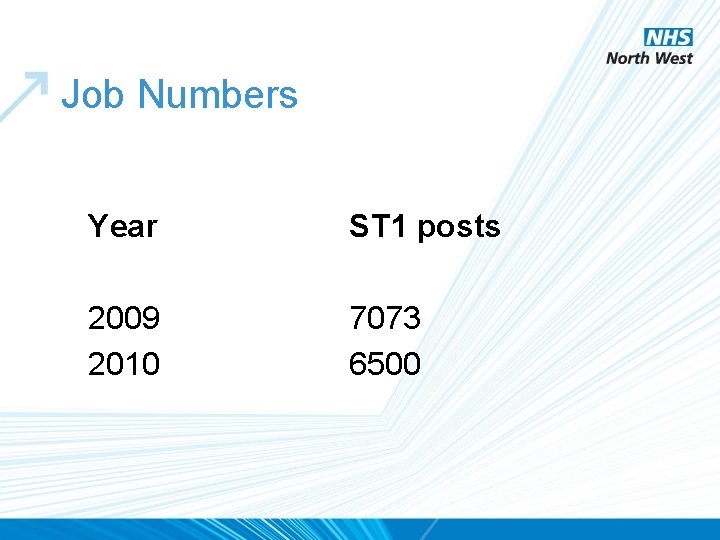 NHS
North West

Job Numbers

| Year | ST1 posts |
|---|---|
| 2009 | 7073 |
| 2010 | 6500 |